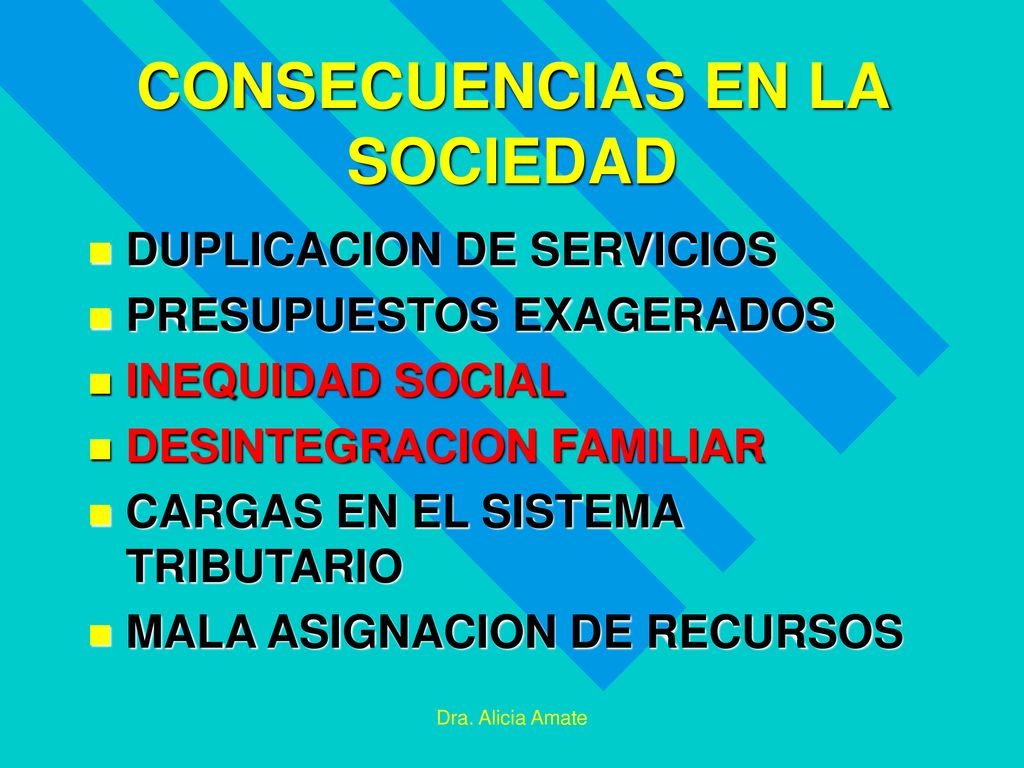 CONSECUENCIAS EN LA SOCIEDAD

- DUPLICACION DE SERVICIOS
- PRESUPUESTOS EXAGERADOS
- INEQUIDAD SOCIAL
- DESINTEGRACION FAMILIAR
- CARGAS EN EL SISTEMA TRIBUTARIO
- MALA ASIGNACION DE RECURSOS

Dra. Alicia Amate